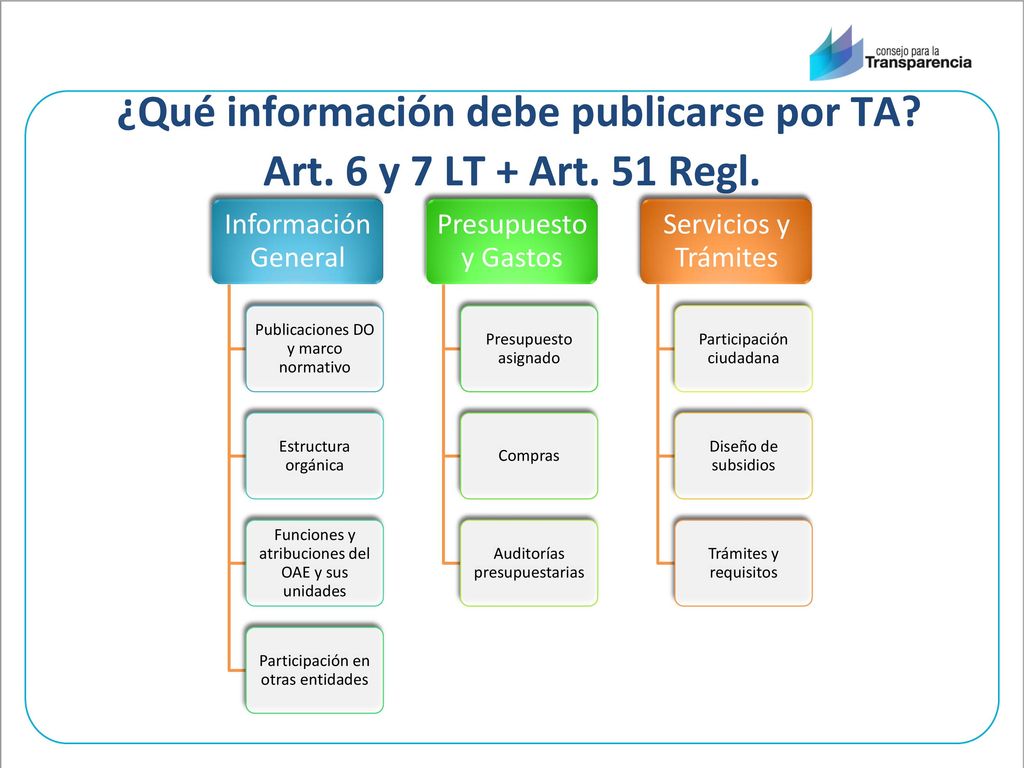 consejo para la
Transparencia

¿Qué información debe publicarse por TA?
Art. 6 y 7 LT + Art. 51 Regl.

Información General

Publicaciones DO y marco normativo

Estructura orgánica

Funciones y atribuciones del OAE y sus unidades

Participación en otras entidades

Presupuesto y Gastos

Presupuesto asignado

Compras

Auditorías presupuestarias

Servicios y Trámites

Participación ciudadana

Diseño de subsidios

Trámites y requisitos